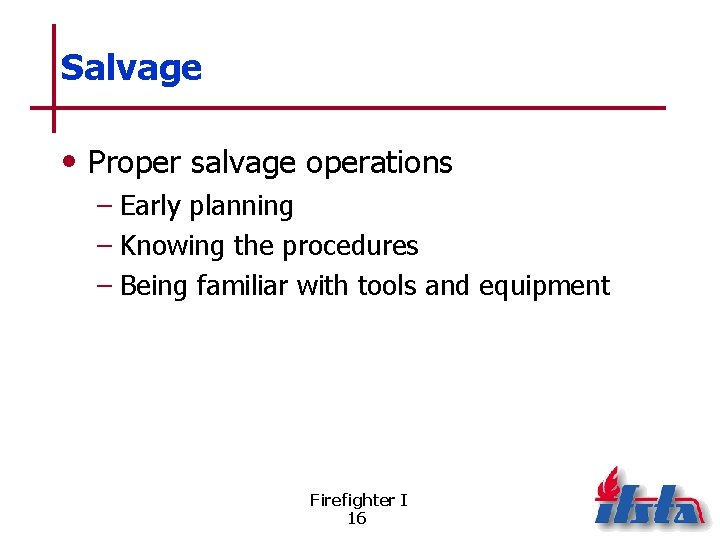 Salvage

• Proper salvage operations
  – Early planning
  – Knowing the procedures
  – Being familiar with tools and equipment

Firefighter I
16

ifsta